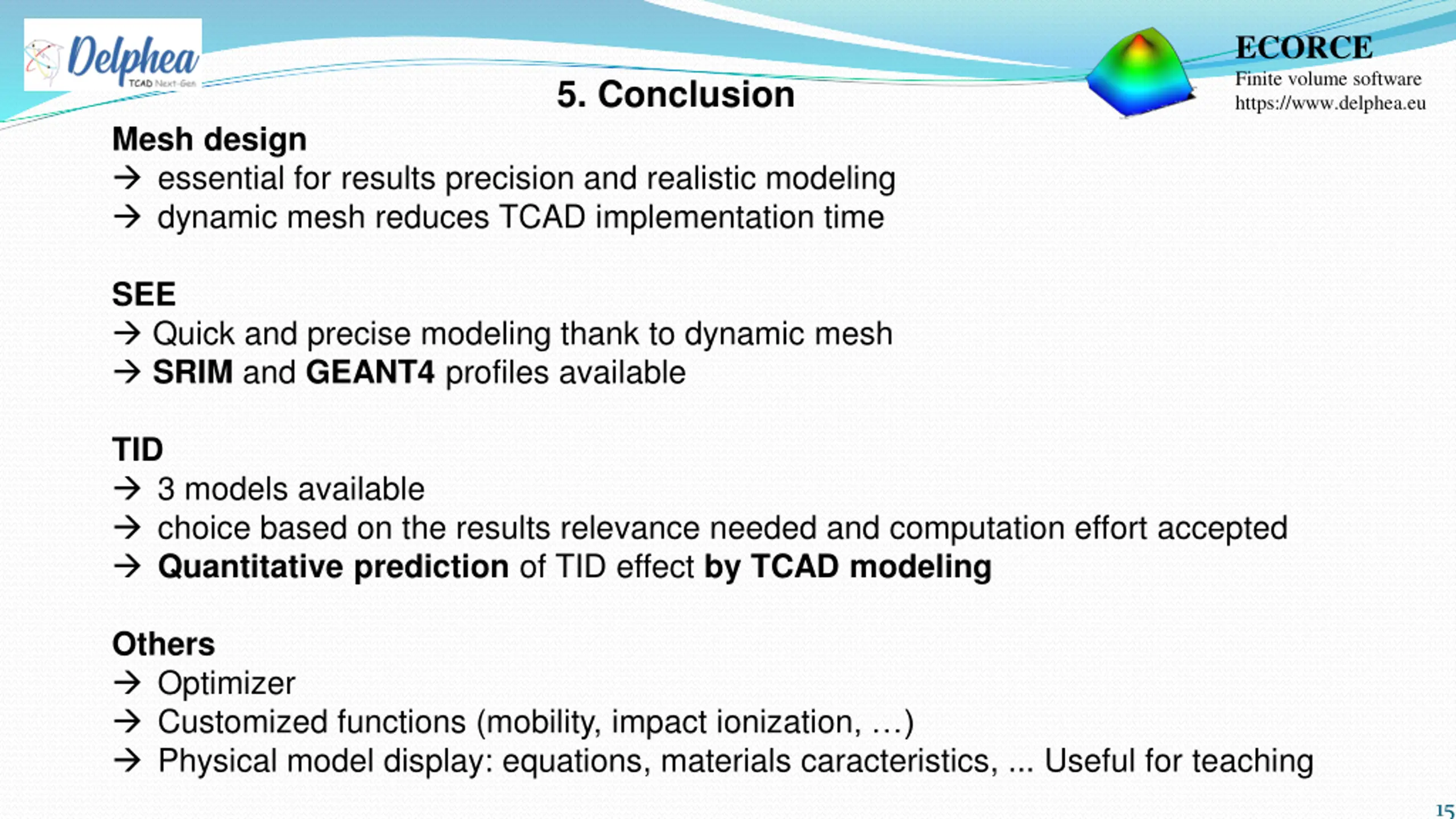 Delphea
TCAD Next-Gen

ECORCE
Finite volume software
https://www.delphea.eu

5. Conclusion

Mesh design
→ essential for results precision and realistic modeling
→ dynamic mesh reduces TCAD implementation time

SEE
→ Quick and precise modeling thank to dynamic mesh
→ SRIM and GEANT4 profiles available

TID
→ 3 models available
→ choice based on the results relevance needed and computation effort accepted
→ Quantitative prediction of TID effect by TCAD modeling

Others
→ Optimizer
→ Customized functions (mobility, impact ionization, …)
→ Physical model display: equations, materials caracteristics, ... Useful for teaching

15